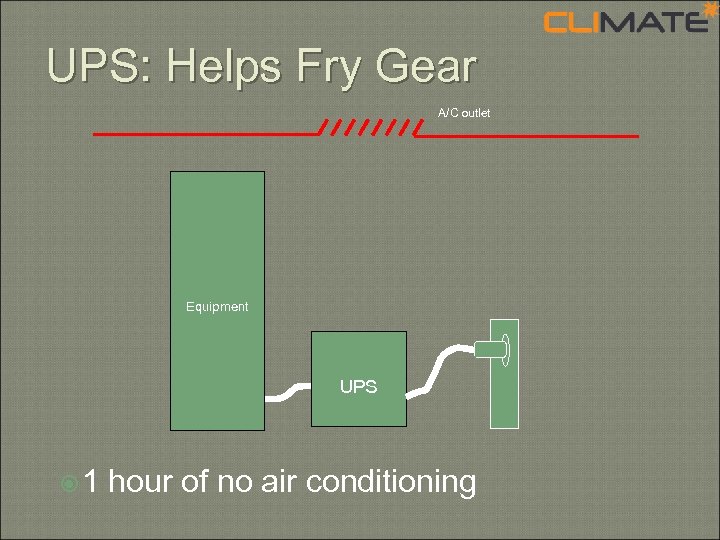 CLIMATE

UPS: Helps Fry Gear

A/C outlet

Equipment

UPS

1 hour of no air conditioning